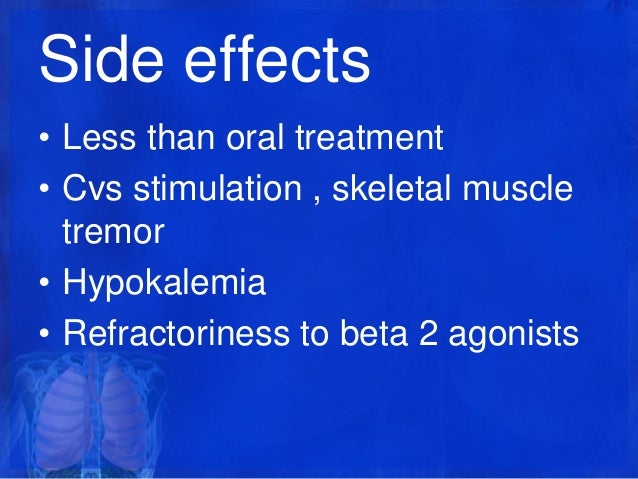 Side effects

• Less than oral treatment
• Cvs stimulation , skeletal muscle tremor
• Hypokalemia
• Refractoriness to beta 2 agonists